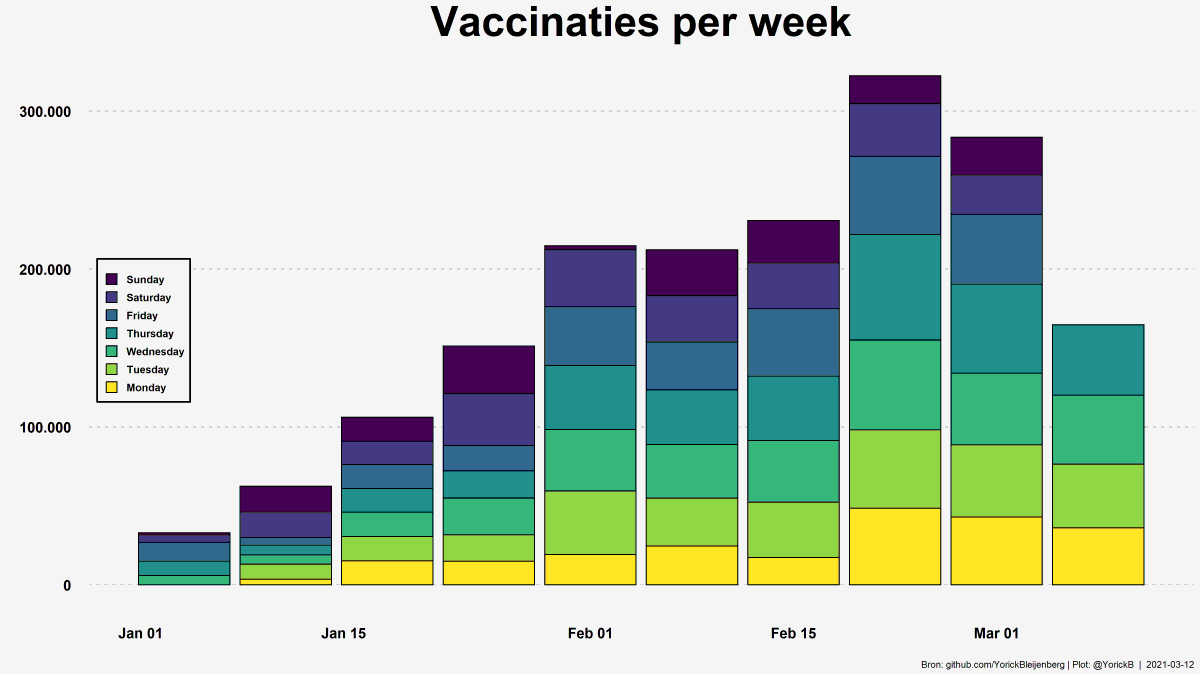 Vaccinaties per week

300.000
200.000
100.000
0

Sunday
Saturday
Friday
Thursday
Wednesday
Tuesday
Monday

Jan 01
Jan 15
Feb 01
Feb 15
Mar 01

Bron: github.com/YorickBleijenberg | Plot: @YorickB | 2021-03-12